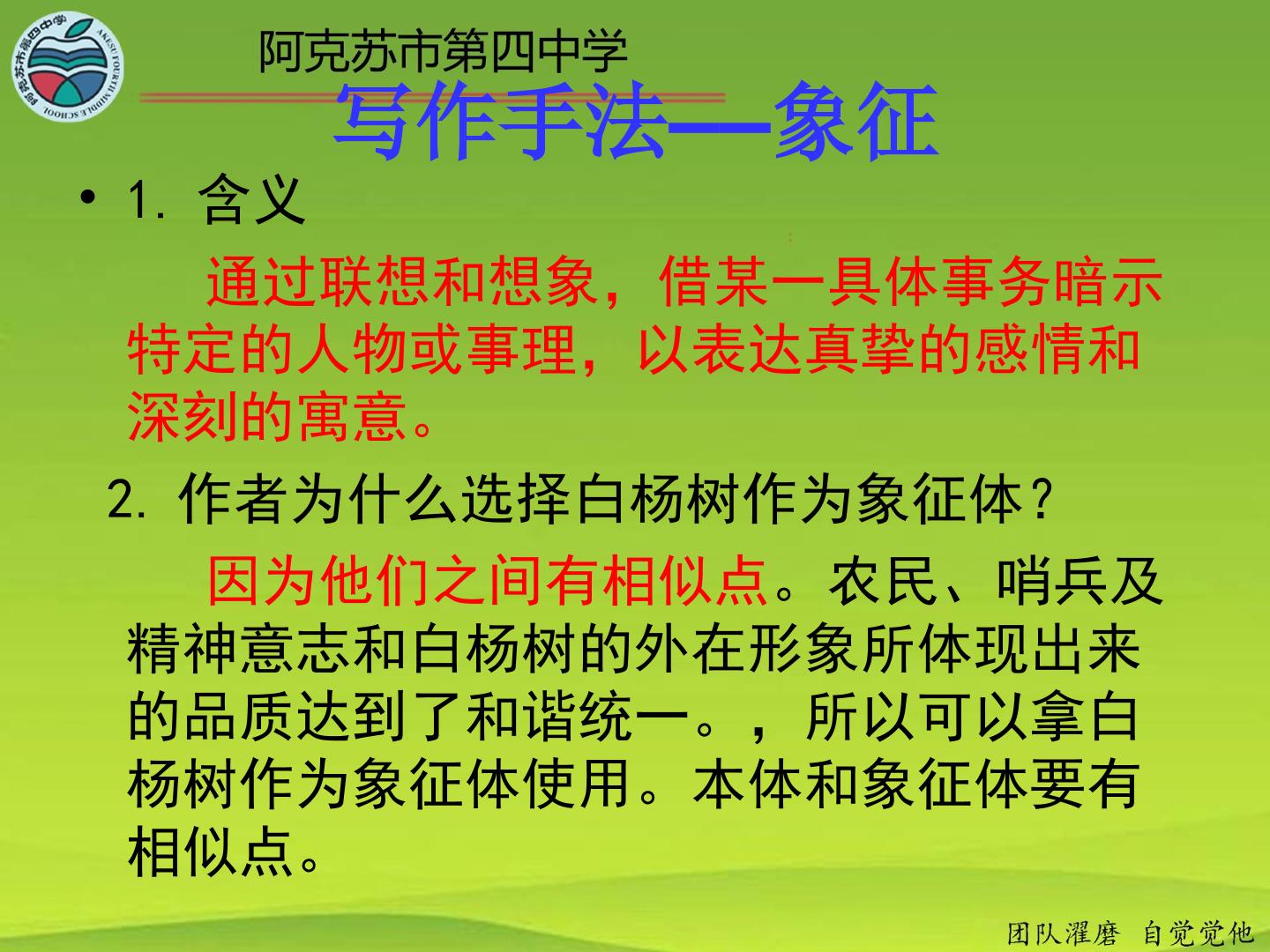 阿克苏市第四中学

写作手法—象征

• 1.含义

通过联想和想象，借某一具体事务暗示特定的人物或事理，以表达真挚的感情和深刻的寓意。

2.作者为什么选择白杨树作为象征体？

因为他们之间有相似点。农民、哨兵及精神意志和白杨树的外在形象所体现出来的品质达到了和谐统一。，所以可以拿白杨树作为象征体使用。本体和象征体要有相似点。

团队濯磨 自觉觉他